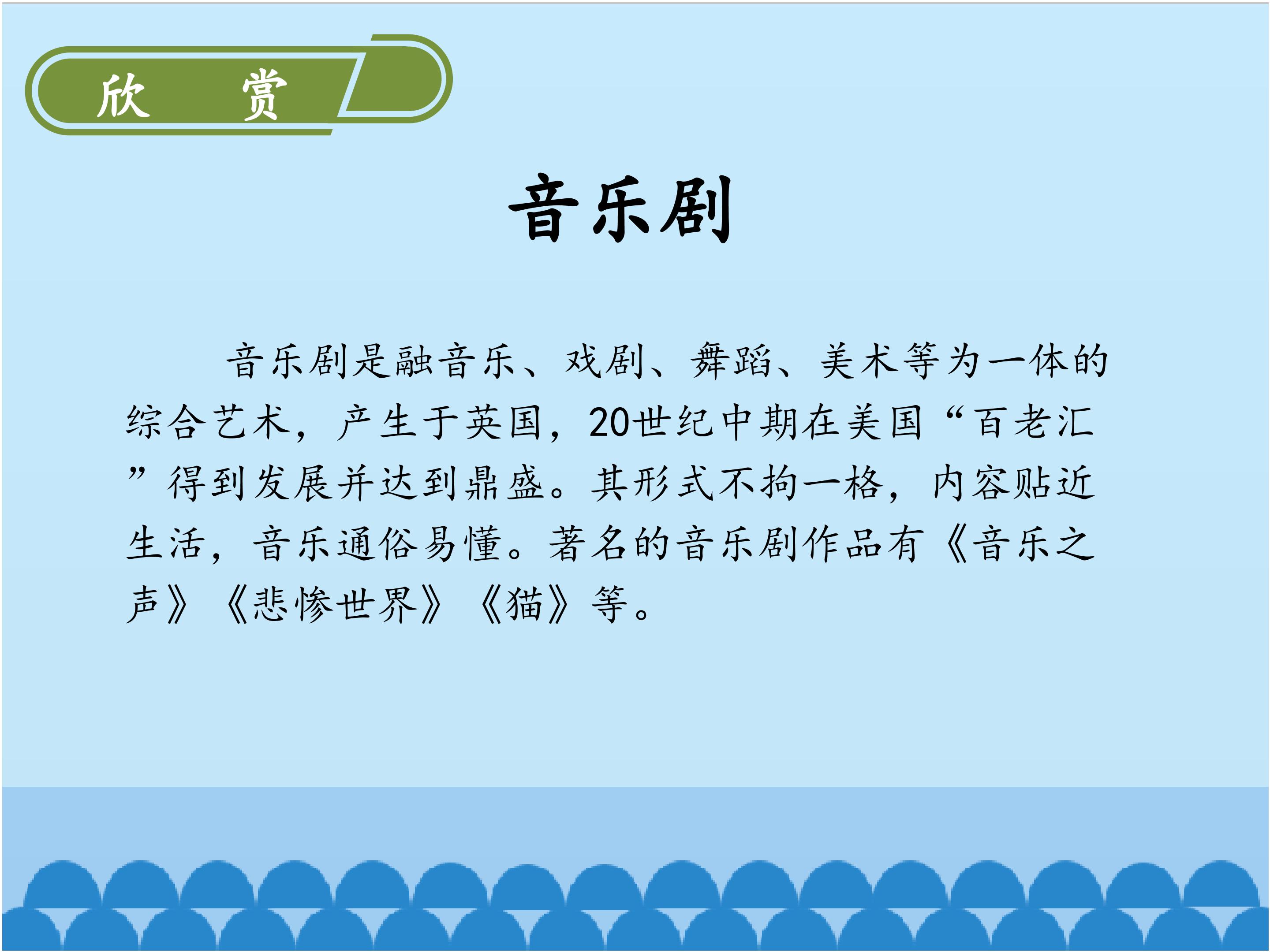 欣 赏

音乐剧

音乐剧是融音乐、戏剧、舞蹈、美术等为一体的综合艺术，产生于英国，20世纪中期在美国“百老汇”得到发展并达到鼎盛。其形式不拘一格，内容贴近生活，音乐通俗易懂。著名的音乐剧作品有《音乐之声》《悲惨世界》《猫》等。